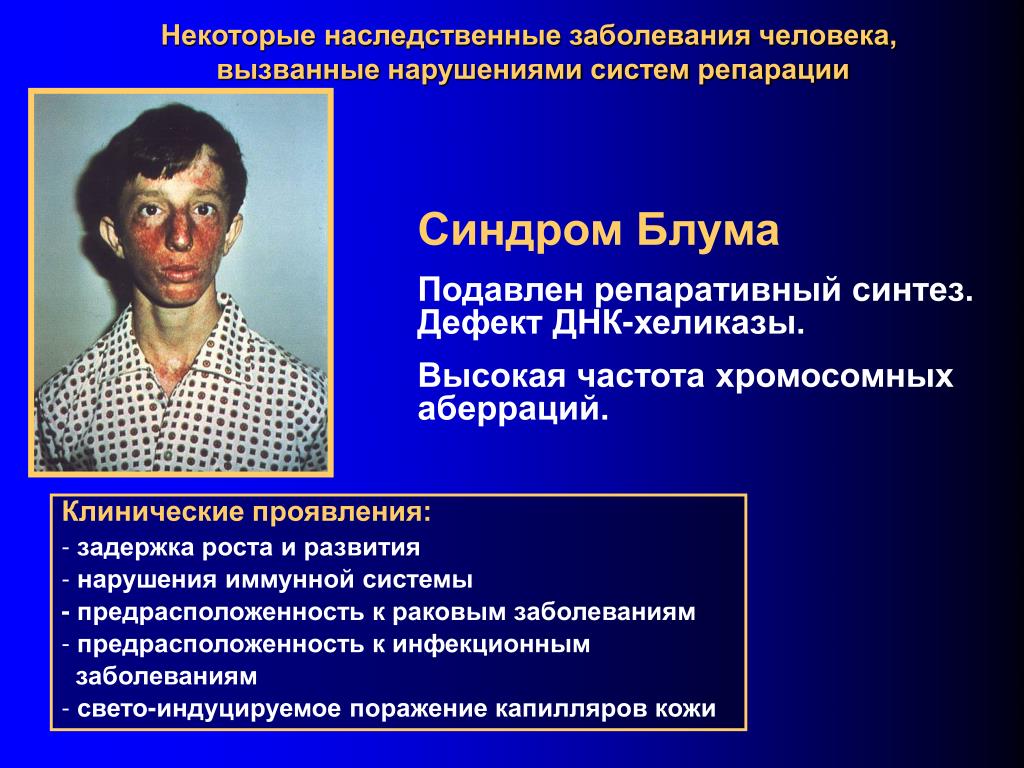 Некоторые наследственные заболевания человека, вызванные нарушениями систем репарации

Синдром Блума

Подавлен репаративный синтез. Дефект ДНК-хеликазы.

Высокая частота хромосомных аберраций.

Клинические проявления:
- задержка роста и развития
- нарушения иммунной системы
- предрасположенность к раковым заболеваниям
- предрасположенность к инфекционным заболеваниям
- свето-индуцируемое поражение капилляров кожи